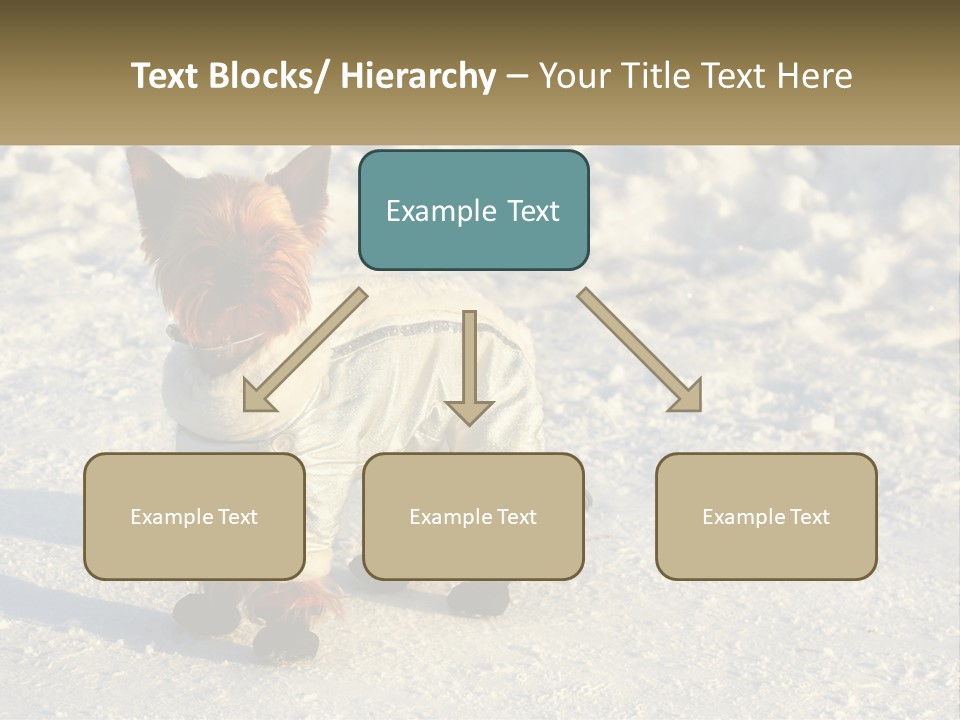 Text Blocks/ Hierarchy – Your Title Text Here

Example Text

Example Text

Example Text

Example Text